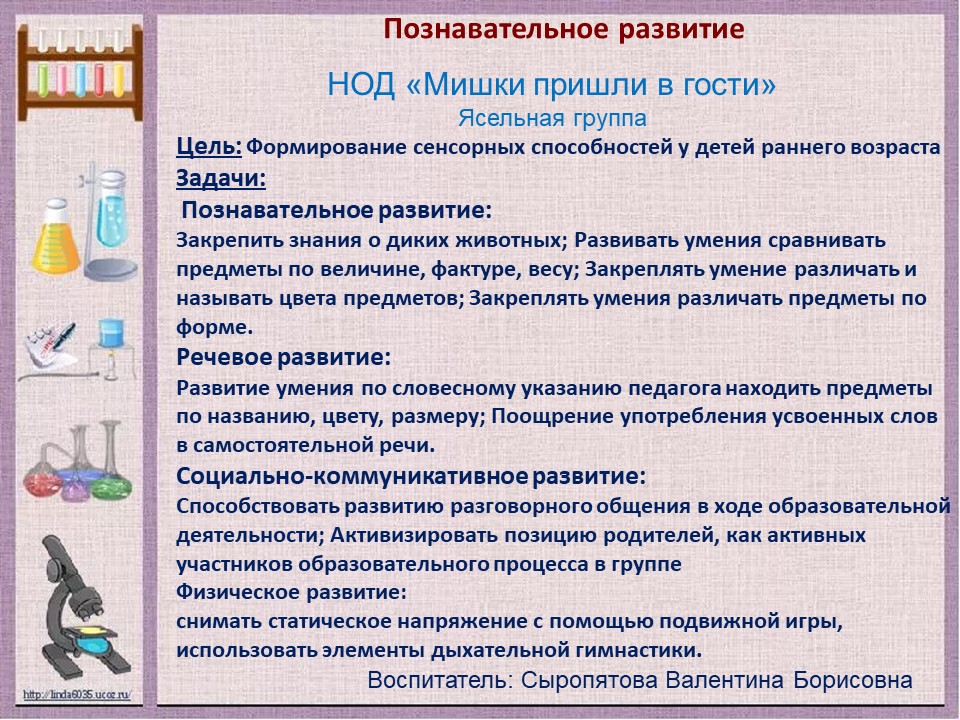 Познавательное развитие

НОД «Мишки пришли в гости»

Ясельная группа

Цель: Формирование сенсорных способностей у детей раннего возраста

Задачи:

Познавательное развитие:

Закрепить знания о диких животных; Развивать умения сравнивать предметы по величине, фактуре, весу; Закреплять умение различать и называть цвета предметов; Закреплять умения различать предметы по форме.

Речевое развитие:

Развитие умения по словесному указанию педагога находить предметы по названию, цвету, размеру; Поощрение употребления усвоенных слов в самостоятельной речи.

Социально-коммуникативное развитие:

Способствовать развитию разговорного общения в ходе образовательной деятельности; Активизировать позицию родителей, как активных участников образовательного процесса в группе

Физическое развитие:

снимать статическое напряжение с помощью подвижной игры, использовать элементы дыхательной гимнастики.

Воспитатель: Сыропятова Валентина Борисовна

http://linda6035.ucoz.ru/